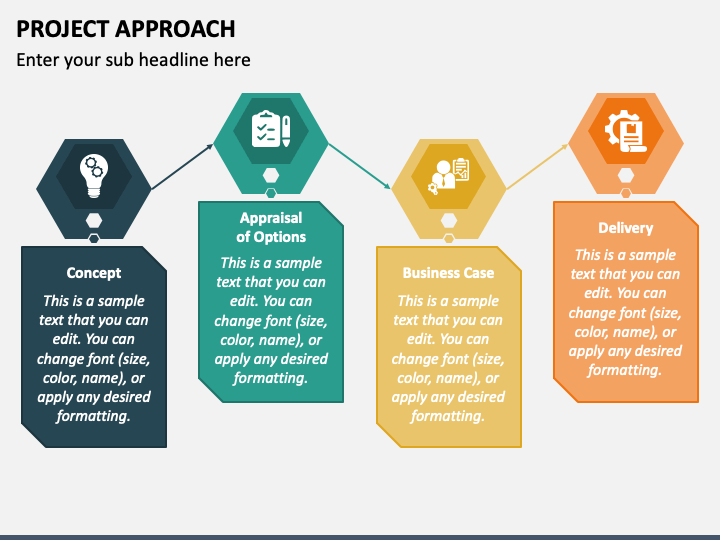 PROJECT APPROACH

Enter your sub headline here

Concept

This is a sample text that you can edit. You can change font (size, color, name), or apply any desired formatting.

Appraisal of Options

This is a sample text that you can edit. You can change font (size, color, name), or apply any desired formatting.

Business Case

This is a sample text that you can edit. You can change font (size, color, name), or apply any desired formatting.

Delivery

This is a sample text that you can edit. You can change font (size, color, name), or apply any desired formatting.